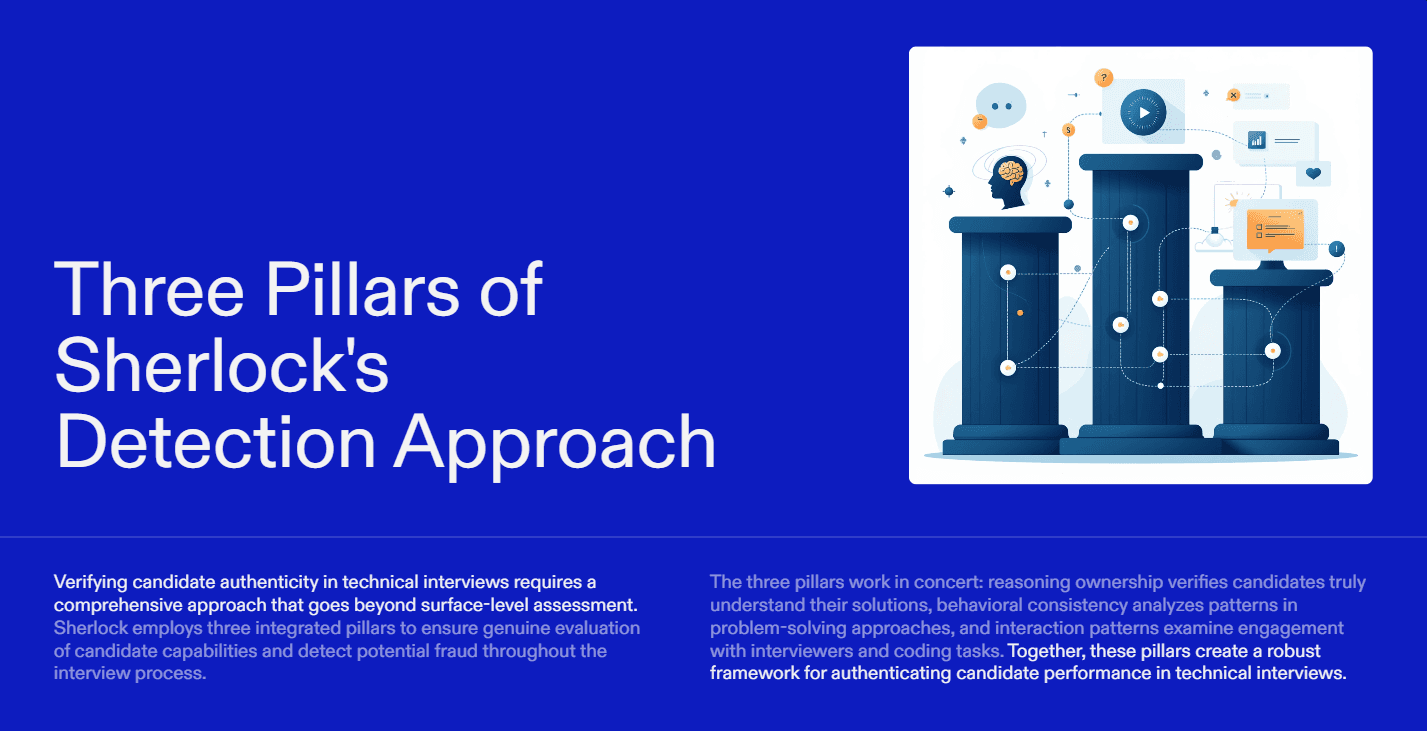 Three Pillars of Sherlock's Detection Approach

Verifying candidate authenticity in technical interviews requires a comprehensive approach that goes beyond surface-level assessment. Sherlock employs three integrated pillars to ensure genuine evaluation of candidate capabilities and detect potential fraud throughout the interview process.

The three pillars work in concert: reasoning ownership verifies candidates truly understand their solutions, behavioral consistency analyzes patterns in problem-solving approaches, and interaction patterns examine engagement with interviewers and coding tasks. Together, these pillars create a robust framework for authenticating candidate performance in technical interviews.